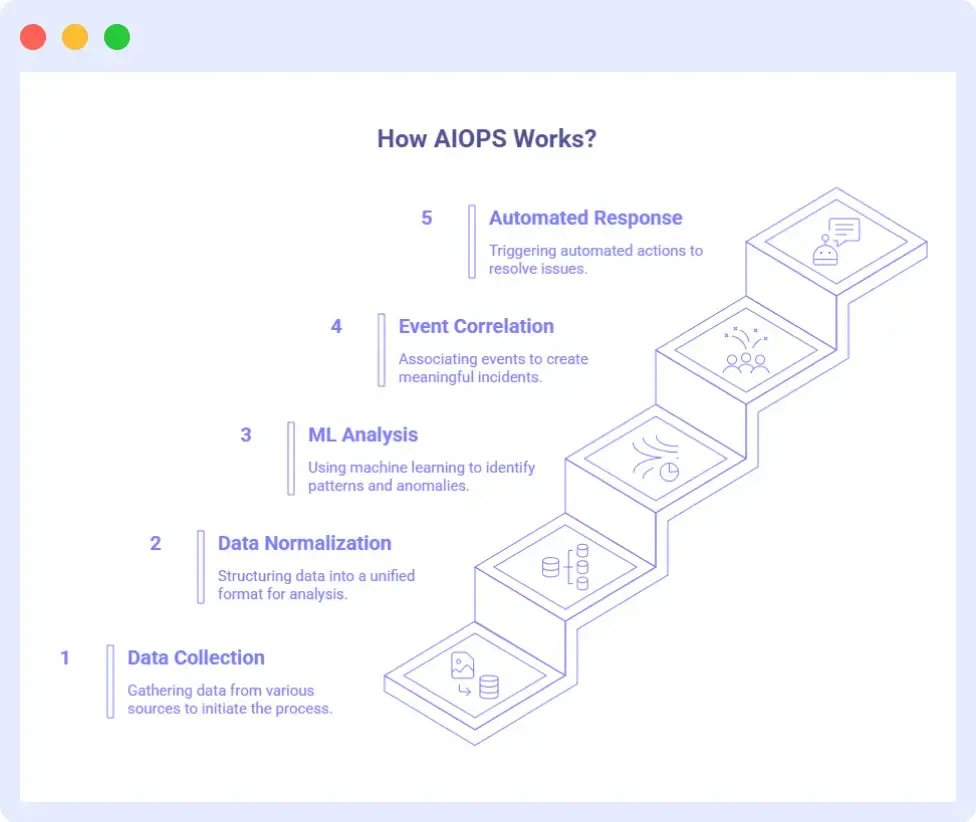 How AIOPS Works?

5 Automated Response

Triggering automated actions to resolve issues.

4 Event Correlation

Associating events to create meaningful incidents.

3 ML Analysis

Using machine learning to identify patterns and anomalies.

2 Data Normalization

Structuring data into a unified format for analysis.

1 Data Collection

Gathering data from various sources to initiate the process.